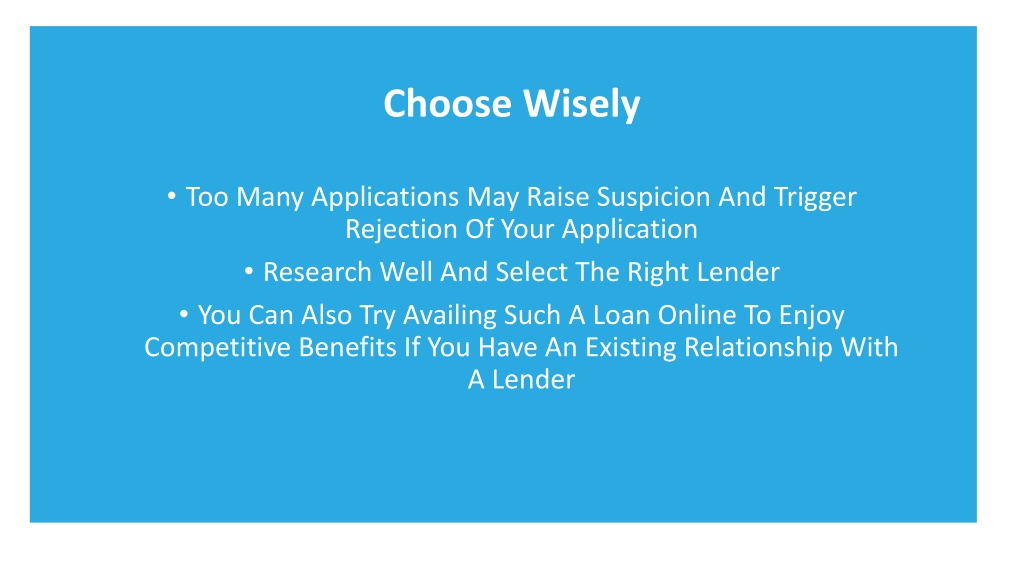 Choose Wisely

• Too Many Applications May Raise Suspicion And Trigger Rejection Of Your Application

• Research Well And Select The Right Lender

• You Can Also Try Availing Such A Loan Online To Enjoy Competitive Benefits If You Have An Existing Relationship With A Lender